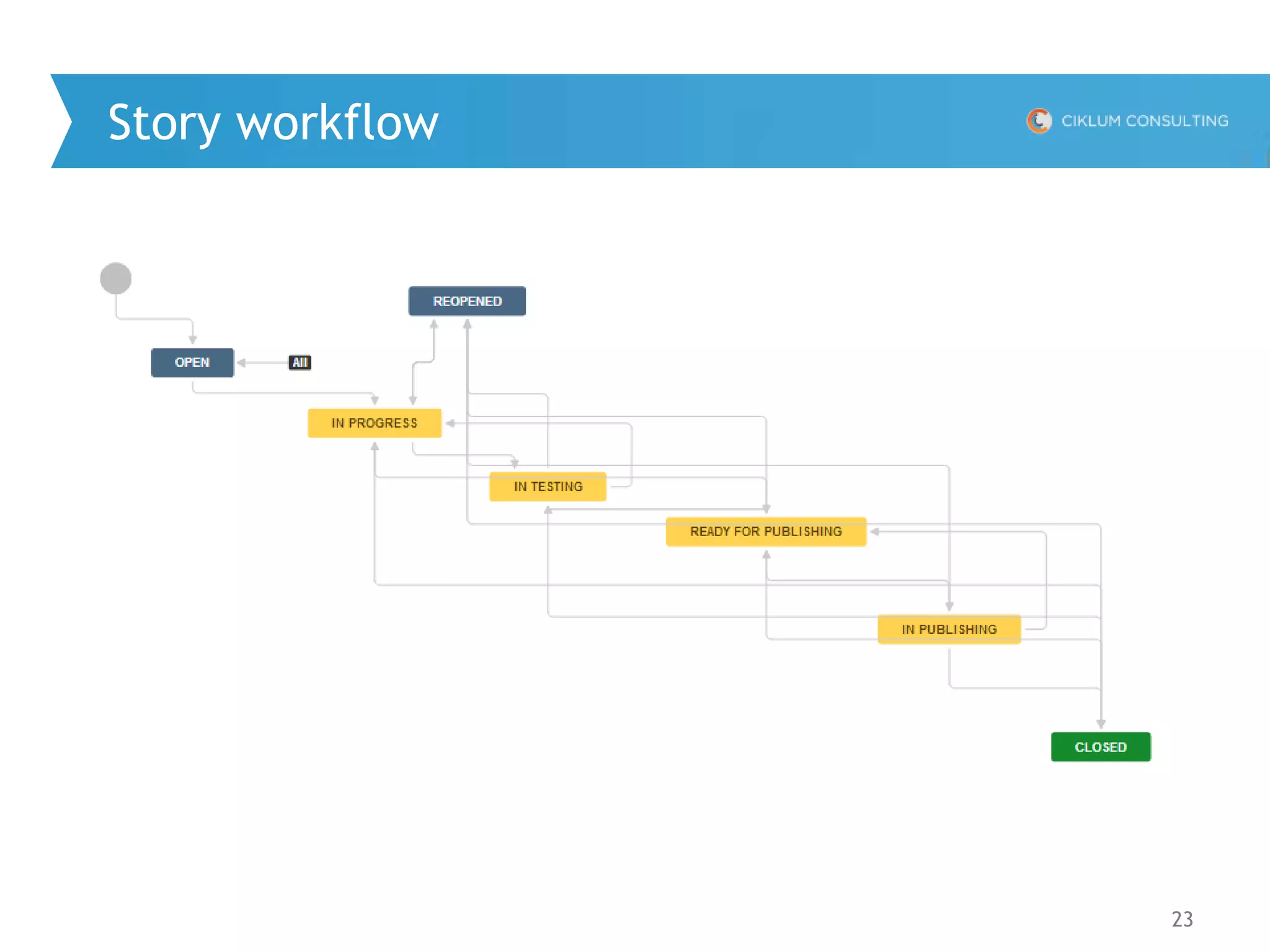 Story workflow

CIKLUM CONSULTING

REOPENED

OPEN

All

IN PROGRESS

IN TESTING

READY FOR PUBLISHING

IN PUBLISHING

CLOSED

23